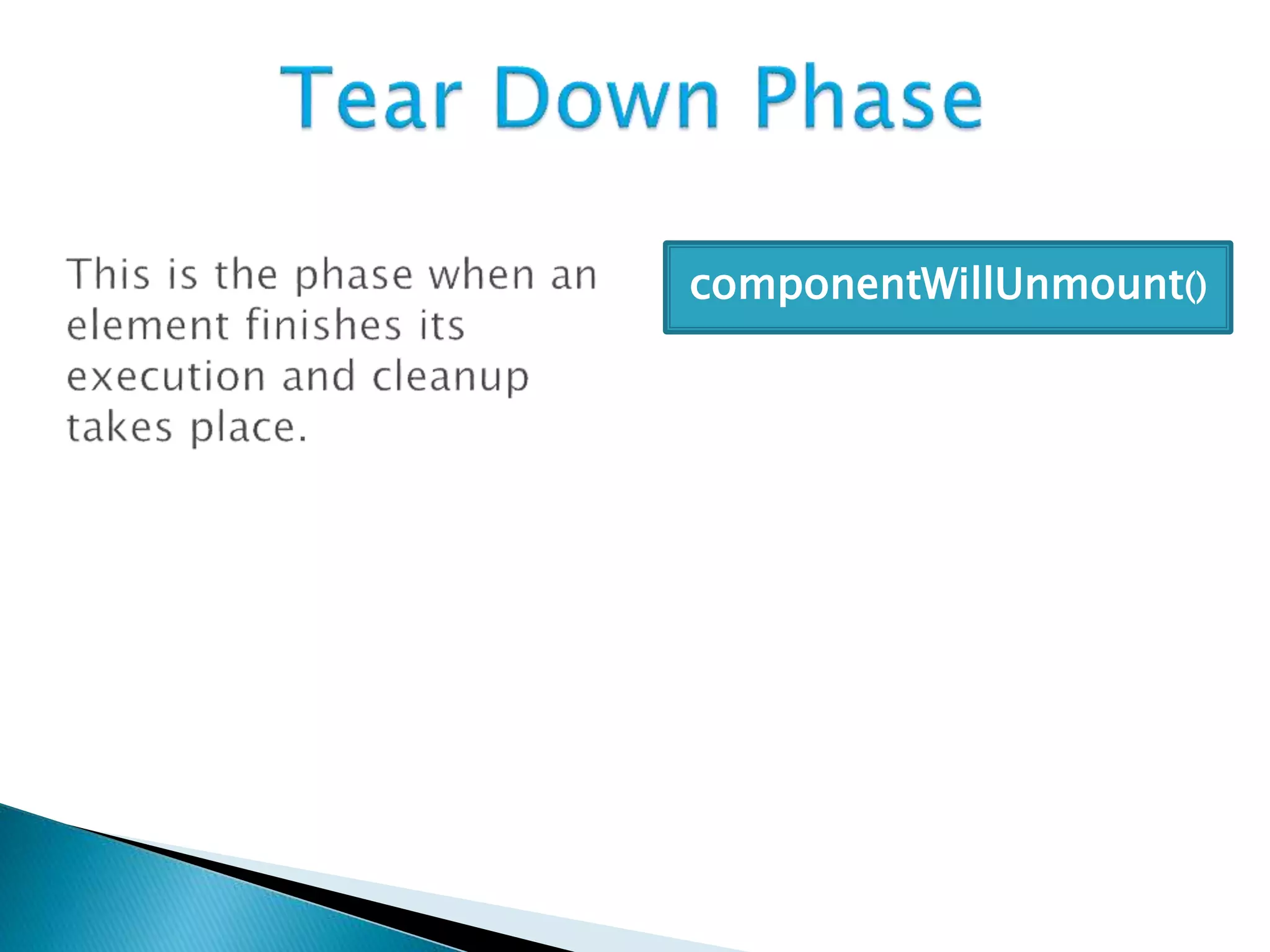 Tear Down Phase

This is the phase when an element finishes its execution and cleanup takes place.

componentWillUnmount()